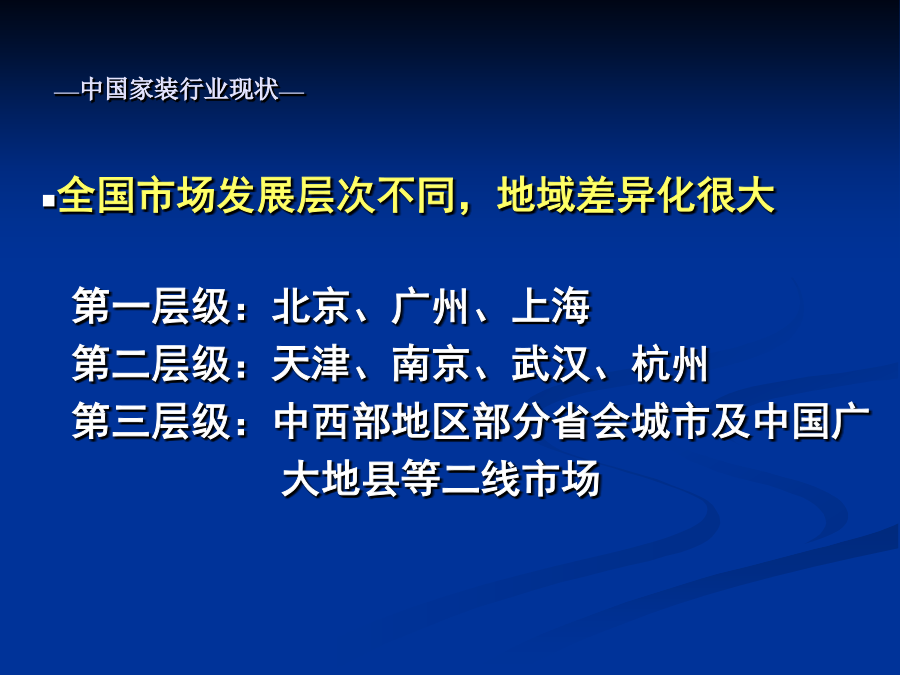 —中国家装行业现状—

▪全国市场发展层次不同，地域差异化很大

第一层级：北京、广州、上海
第二层级：天津、南京、武汉、杭州
第三层级：中西部地区部分省会城市及中国广大地县等二线市场